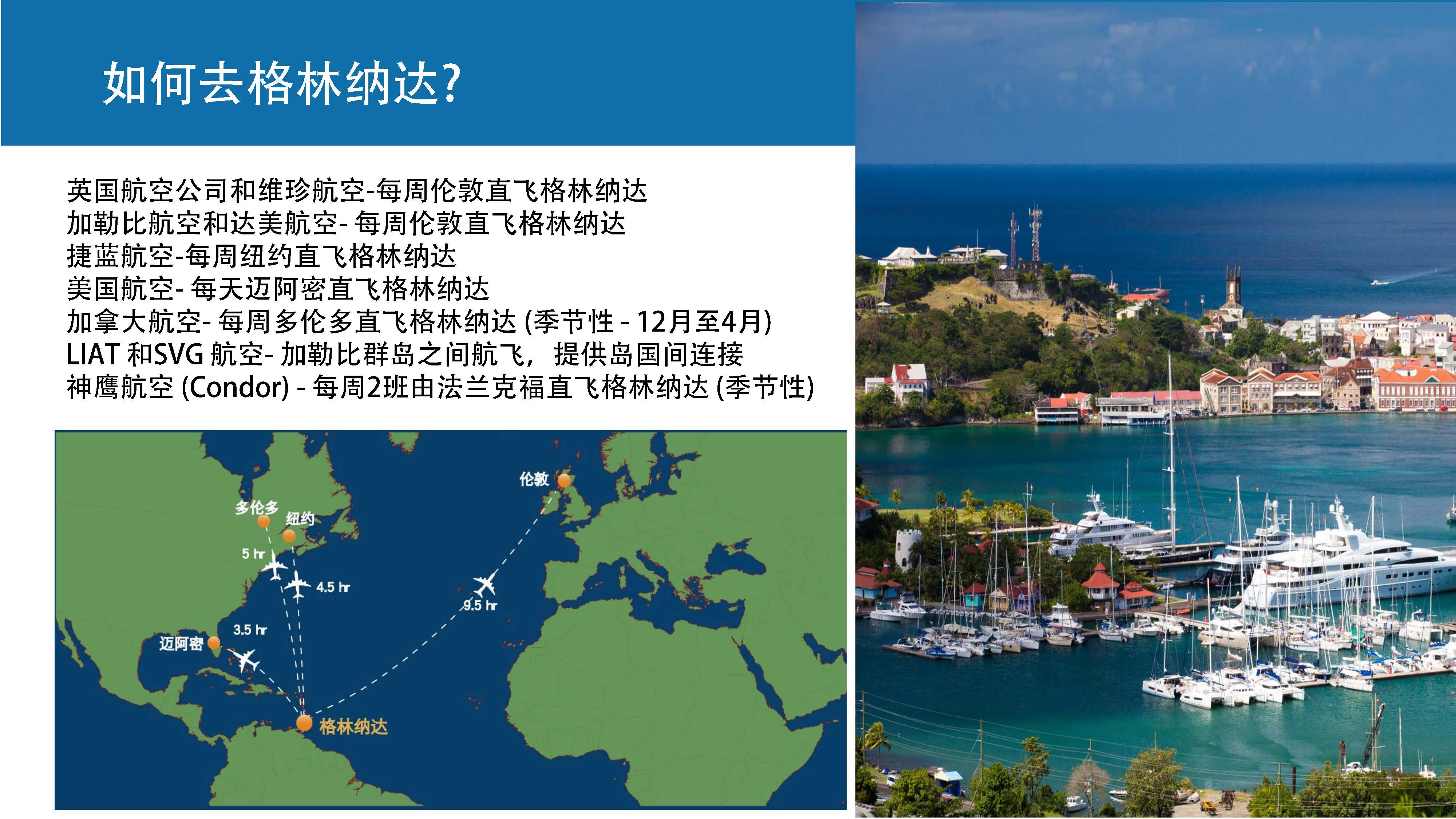 如何去格林纳达?

英国航空公司和维珍航空-每周伦敦直飞格林纳达
加勒比航空和达美航空- 每周伦敦直飞格林纳达
捷蓝航空-每周纽约直飞格林纳达
美国航空- 每天迈阿密直飞格林纳达
加拿大航空- 每周多伦多直飞格林纳达 (季节性 - 12月至4月)
LIAT 和SVG 航空- 加勒比群岛之间航飞，提供岛国间连接
神鹰航空 (Condor) - 每周2班由法兰克福直飞格林纳达 (季节性)

伦敦
多伦多
纽约
5 hr
4.5 hr
9.5 hr
3.5 hr
迈阿密
格林纳达